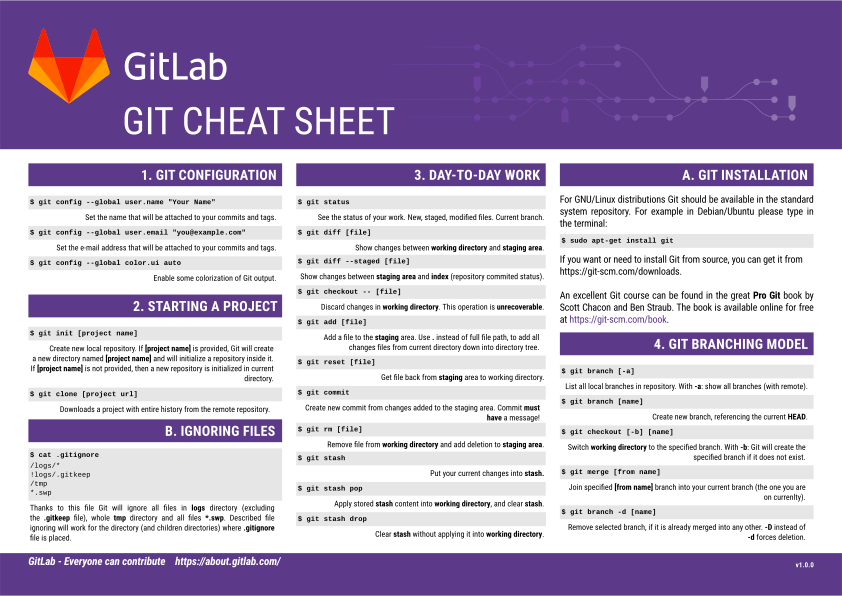 GitLab
GIT CHEAT SHEET

1. GIT CONFIGURATION

$ git config --global user.name "Your Name"
Set the name that will be attached to your commits and tags.

$ git config --global user.email "you@example.com"
Set the e-mail address that will be attached to your commits and tags.

$ git config --global color.ui auto
Enable some colorization of Git output.

2. STARTING A PROJECT

$ git init [project name]
Create new local repository. If [project name] is provided, Git will create a new directory named [project name] and will initialize a repository inside it. If [project name] is not provided, then a new repository is initialized in current directory.

$ git clone [project url]
Downloads a project with entire history from the remote repository.

B. IGNORING FILES

$ cat .gitignore
/logs/*
!logs/.gitkeep
/tmp
*.swp

Thanks to this file Git will ignore all files in logs directory (excluding the .gitkeep file), whole tmp directory and all files *.swp. Described file ignoring will work for the directory (and children directories) where .gitignore file is placed.

3. DAY-TO-DAY WORK

$ git status
See the status of your work. New, staged, modified files. Current branch.

$ git diff [file]
Show changes between working directory and staging area.

$ git diff --staged [file]
Show changes between staging area and index (repository commited status).

$ git checkout -- [file]
Discard changes in working directory. This operation is unrecoverable.

$ git add [file]
Add a file to the staging area. Use . instead of full file path, to add all changes files from current directory down into directory tree.

$ git reset [file]
Get file back from staging area to working directory.

$ git commit
Create new commit from changes added to the staging area. Commit must have a message!

$ git rm [file]
Remove file from working directory and add deletion to staging area.

$ git stash
Put your current changes into stash.

$ git stash pop
Apply stored stash content into working directory, and clear stash.

$ git stash drop
Clear stash without applying it into working directory.

A. GIT INSTALLATION

For GNU/Linux distributions Git should be available in the standard system repository. For example in Debian/Ubuntu please type in the terminal:

$ sudo apt-get install git

If you want or need to install Git from source, you can get it from https://git-scm.com/downloads.

An excellent Git course can be found in the great Pro Git book by Scott Chacon and Ben Straub. The book is available online for free at https://git-scm.com/book.

4. GIT BRANCHING MODEL

$ git branch [-a]
List all local branches in repository. With -a: show all branches (with remote).

$ git branch [name]
Create new branch, referencing the current HEAD.

$ git checkout [-b] [name]
Switch working directory to the specified branch. With -b: Git will create the specified branch if it does not exist.

$ git merge [from name]
Join specified [from name] branch into your current branch (the one you are on currenlty).

$ git branch -d [name]
Remove selected branch, if it is already merged into any other. -D instead of -d forces deletion.

GitLab - Everyone can contribute https://about.gitlab.com/
v1.0.0